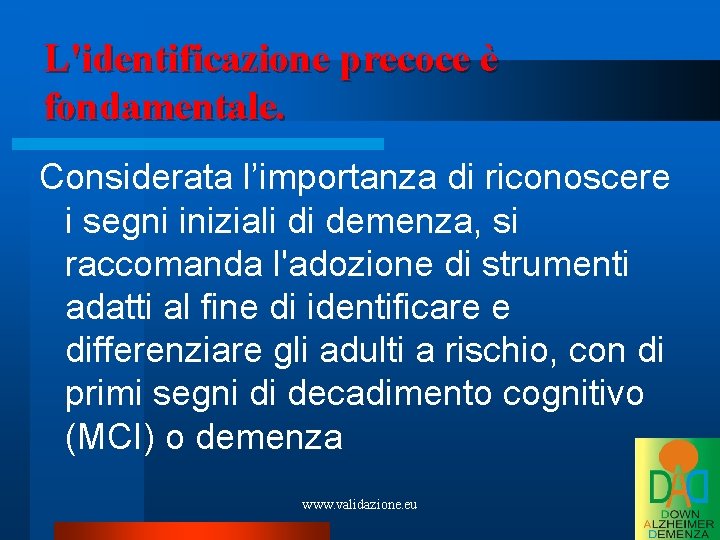 L'identificazione precoce è fondamentale.

Considerata l’importanza di riconoscere i segni iniziali di demenza, si raccomanda l'adozione di strumenti adatti al fine di identificare e differenziare gli adulti a rischio, con di primi segni di decadimento cognitivo (MCI) o demenza

www.validazione.eu

DAD
DOWN
ALZHEIMER
DEMENZA